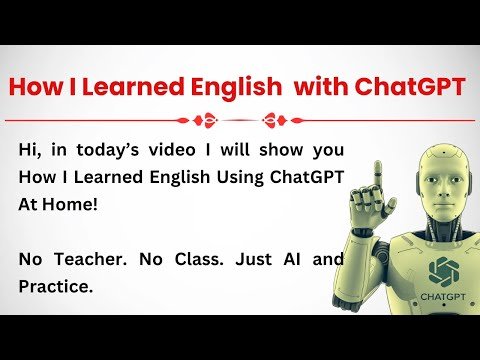 How I Learned English with ChatGPT

Hi, in today's video I will show you How I Learned English Using ChatGPT At Home!

No Teacher. No Class. Just AI and Practice.

CHATGPT